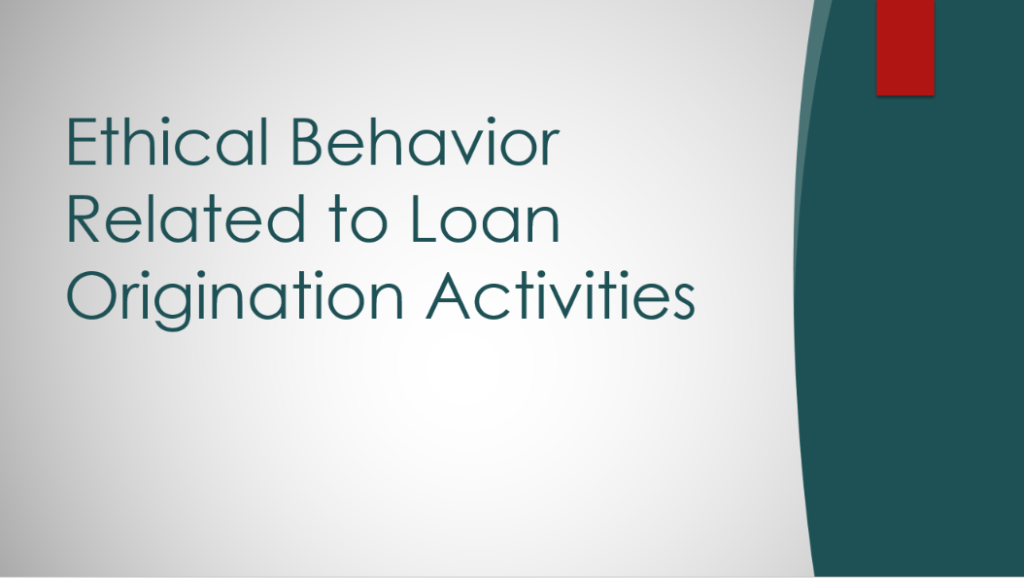 Ethical Behavior Related to Loan Origination Activities